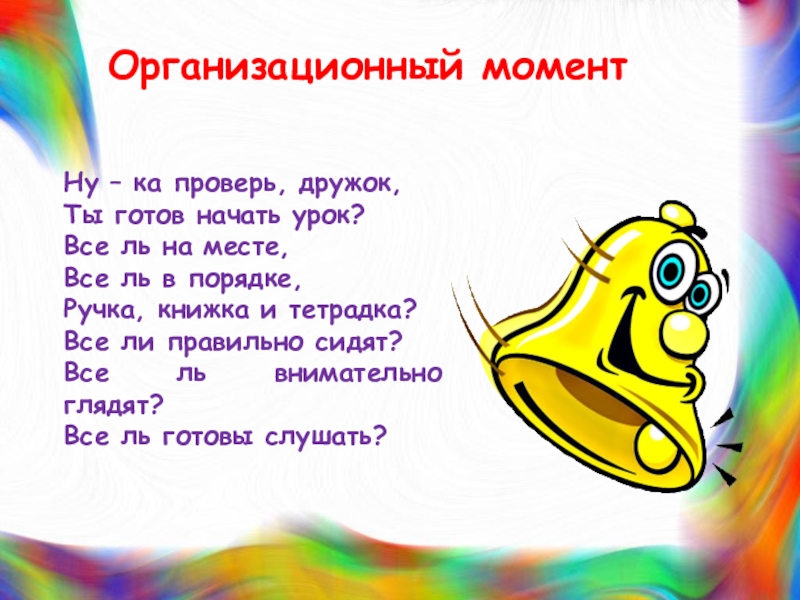 Организационный момент

Ну – ка проверь, дружок,
Ты готов начать урок?
Все ль на месте,
Все ль в порядке,
Ручка, книжка и тетрадка?
Все ли правильно сидят?
Все ль внимательно глядят?
Все ль готовы слушать?